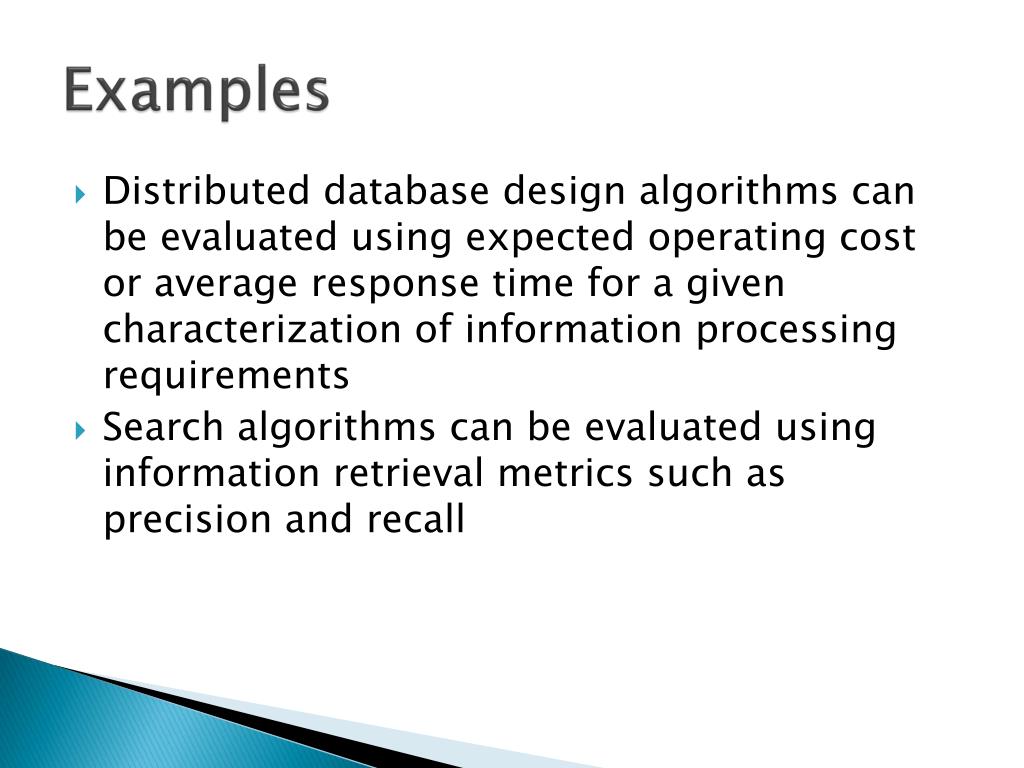 Examples

Distributed database design algorithms can be evaluated using expected operating cost or average response time for a given characterization of information processing requirements

Search algorithms can be evaluated using information retrieval metrics such as precision and recall